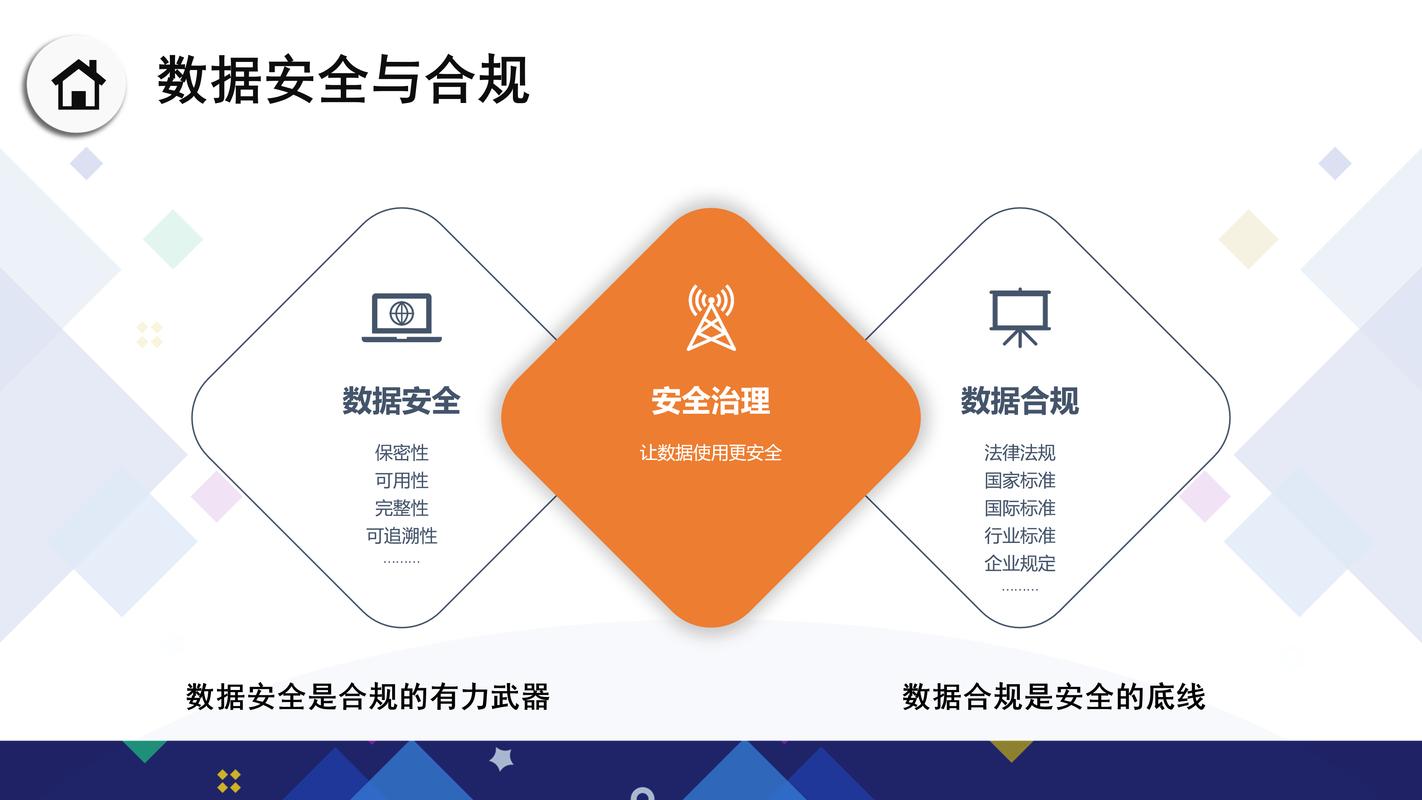 数据安全与合规

数据安全

保密性
可用性
完整性
可追溯性
………

安全治理

让数据使用更安全

数据合规

法律法规
国家标准
国际标准
行业标准
企业规定
………

数据安全是合规的有力武器

数据合规是安全的底线